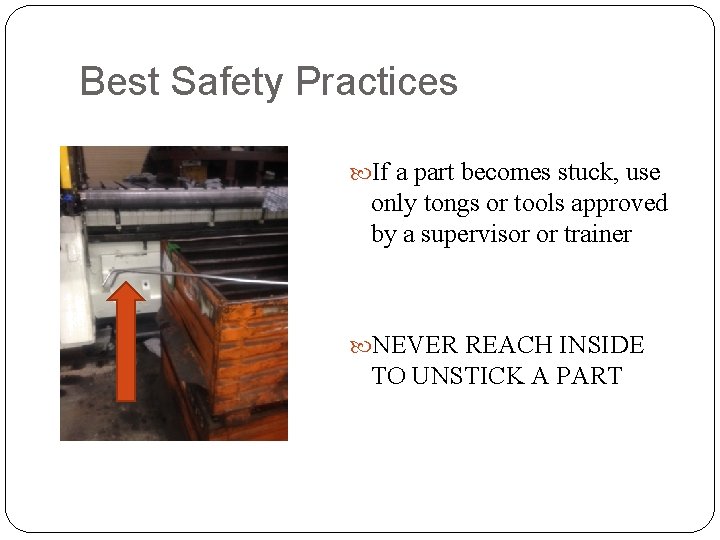 Best Safety Practices

If a part becomes stuck, use only tongs or tools approved by a supervisor or trainer

NEVER REACH INSIDE TO UNSTICK A PART